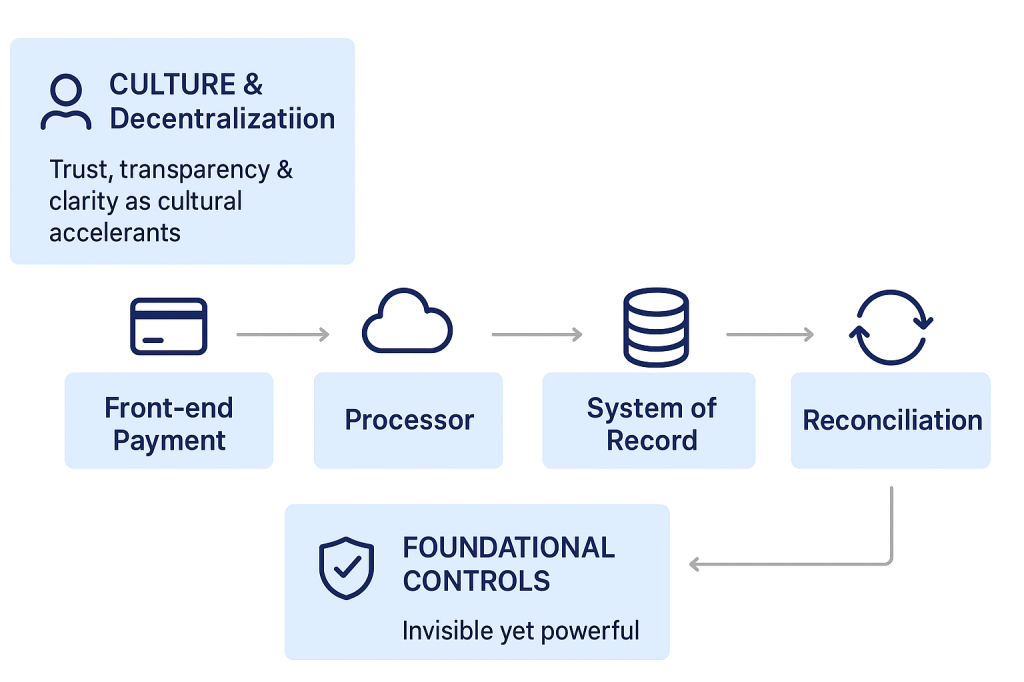 CULTURE & Decentralizatiion

Trust, transparency & clarity as cultural accelerants

Front-end Payment

Processor

System of Record

Reconciliation

FOUNDATIONAL CONTROLS

Invisible yet powerful